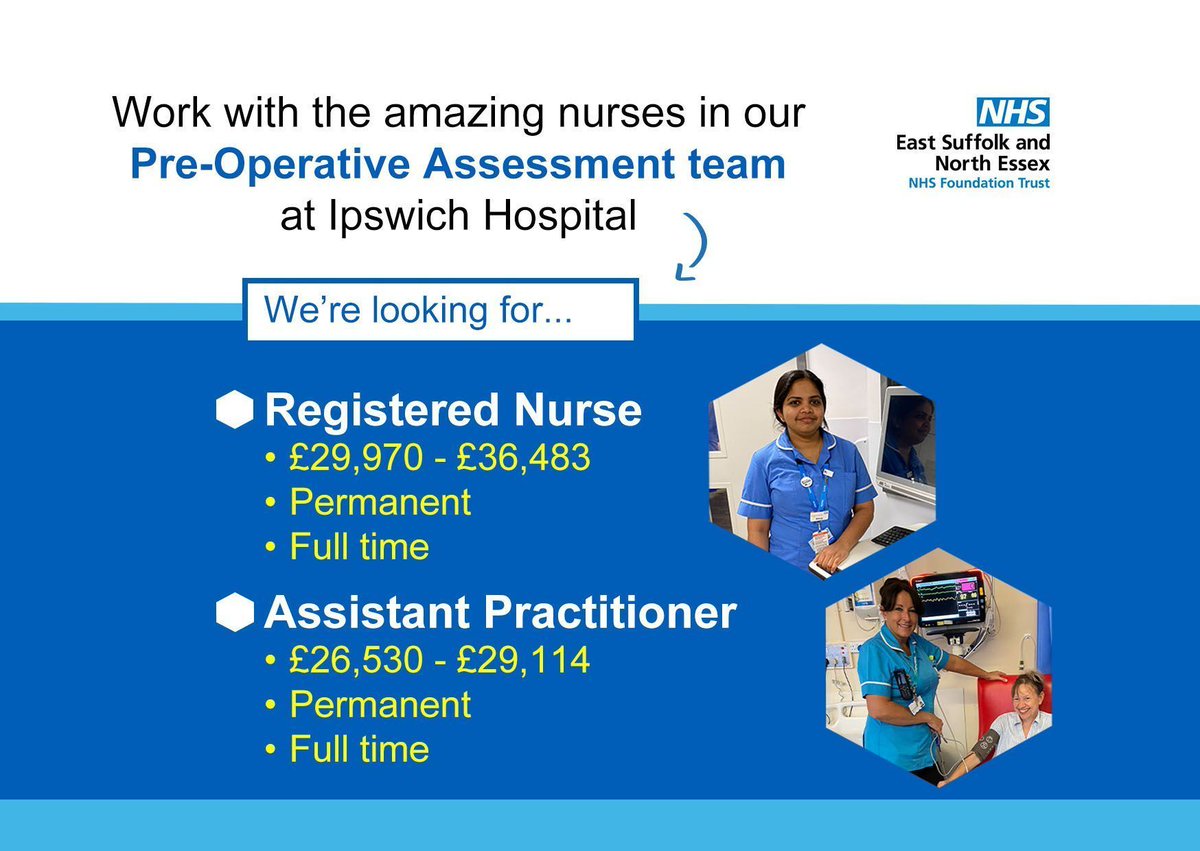 Work with the amazing nurses in our
Pre-Operative Assessment team
at Ipswich Hospital

NHS
East Suffolk and North Essex
NHS Foundation Trust

We're looking for...

Registered Nurse
• £29,970 - £36,483
• Permanent
• Full time

Assistant Practitioner
• £26,530 - £29,114
• Permanent
• Full time